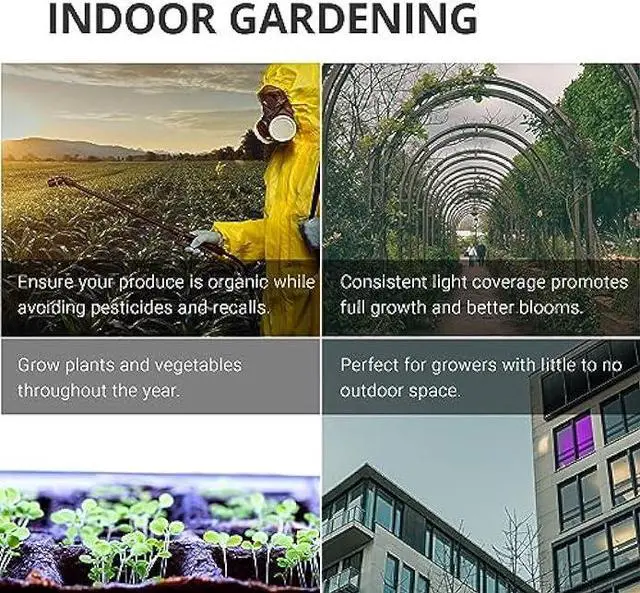 INDOOR GARDENING

Ensure your produce is organic while avoiding pesticides and recalls.

Consistent light coverage promotes full growth and better blooms.

Grow plants and vegetables throughout the year.

Perfect for growers with little to no outdoor space.